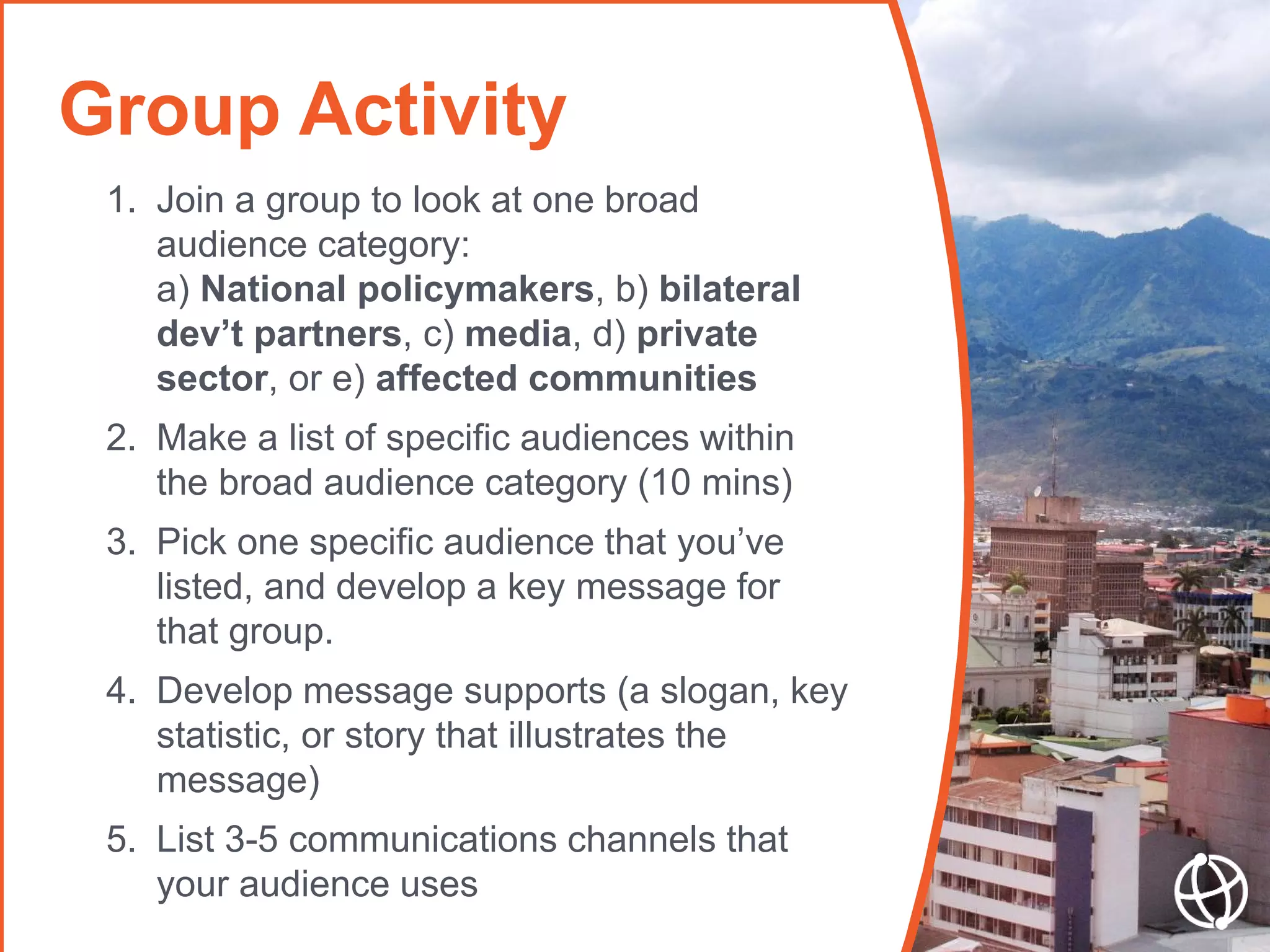 Group Activity

1. Join a group to look at one broad audience category:
a) National policymakers, b) bilateral dev't partners, c) media, d) private sector, or e) affected communities

2. Make a list of specific audiences within the broad audience category (10 mins)

3. Pick one specific audience that you've listed, and develop a key message for that group.

4. Develop message supports (a slogan, key statistic, or story that illustrates the message)

5. List 3-5 communications channels that your audience uses